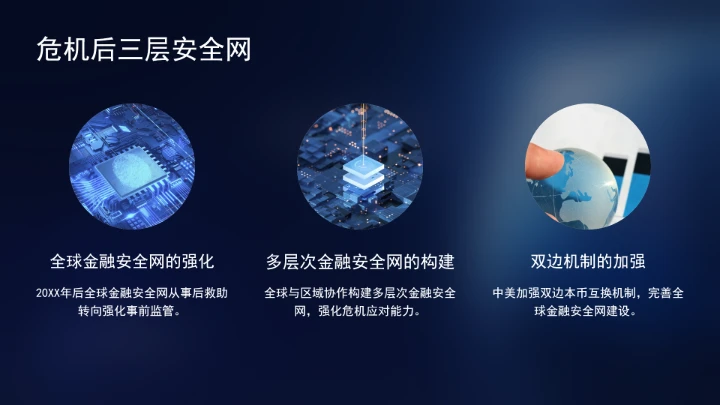 危机后三层安全网

全球金融安全网的强化

20XX年后全球金融安全网从事后救助转向强化事前监管。

多层次金融安全网的构建

全球与区域协作构建多层次金融安全网，强化危机应对能力。

双边机制的加强

中美加强双边本币互换机制，完善全球金融安全网建设。